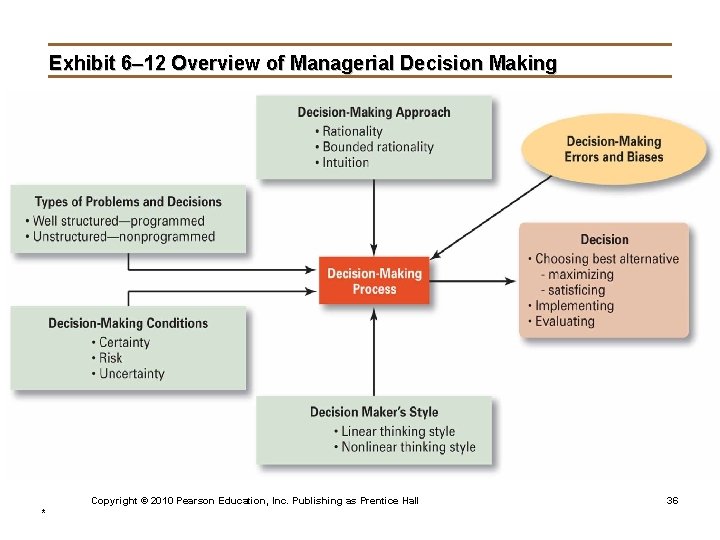 Exhibit 6–12 Overview of Managerial Decision Making

Decision-Making Approach
• Rationality
• Bounded rationality
• Intuition

Decision-Making Errors and Biases

Types of Problems and Decisions
• Well structured—programmed
• Unstructured—nonprogrammed

Decision-Making Process

Decision
• Choosing best alternative
- maximizing
- satisficing
• Implementing
• Evaluating

Decision-Making Conditions
• Certainty
• Risk
• Uncertainty

Decision Maker's Style
• Linear thinking style
• Nonlinear thinking style

Copyright © 2010 Pearson Education, Inc. Publishing as Prentice Hall

36

*